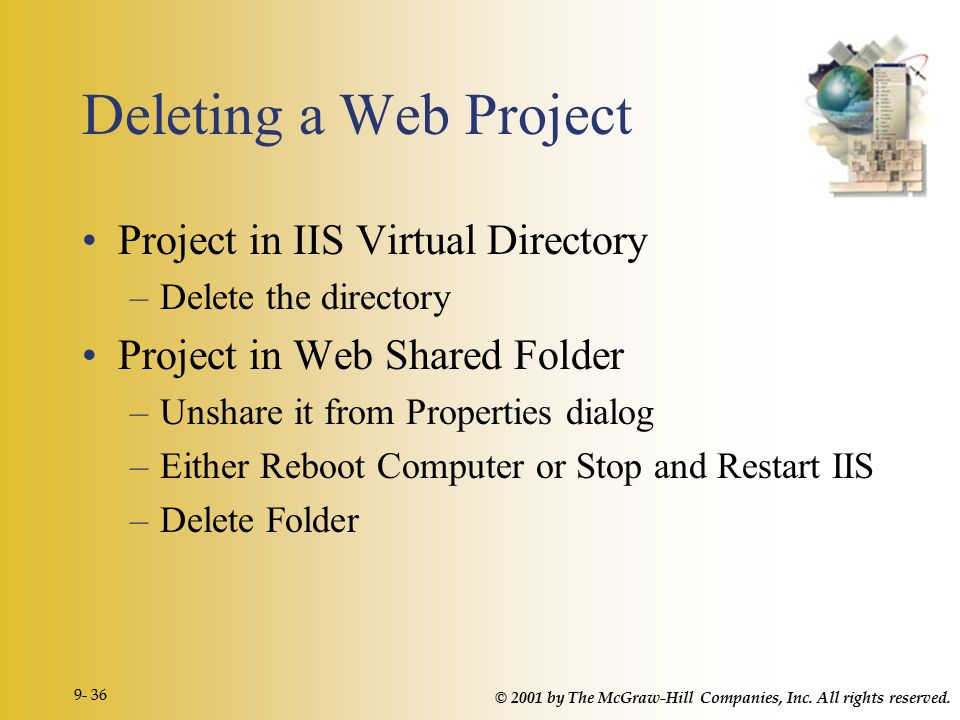 Deleting a Web Project

• Project in IIS Virtual Directory
– Delete the directory
• Project in Web Shared Folder
– Unshare it from Properties dialog
– Either Reboot Computer or Stop and Restart IIS
– Delete Folder

9- 36

© 2001 by The McGraw-Hill Companies, Inc. All rights reserved.